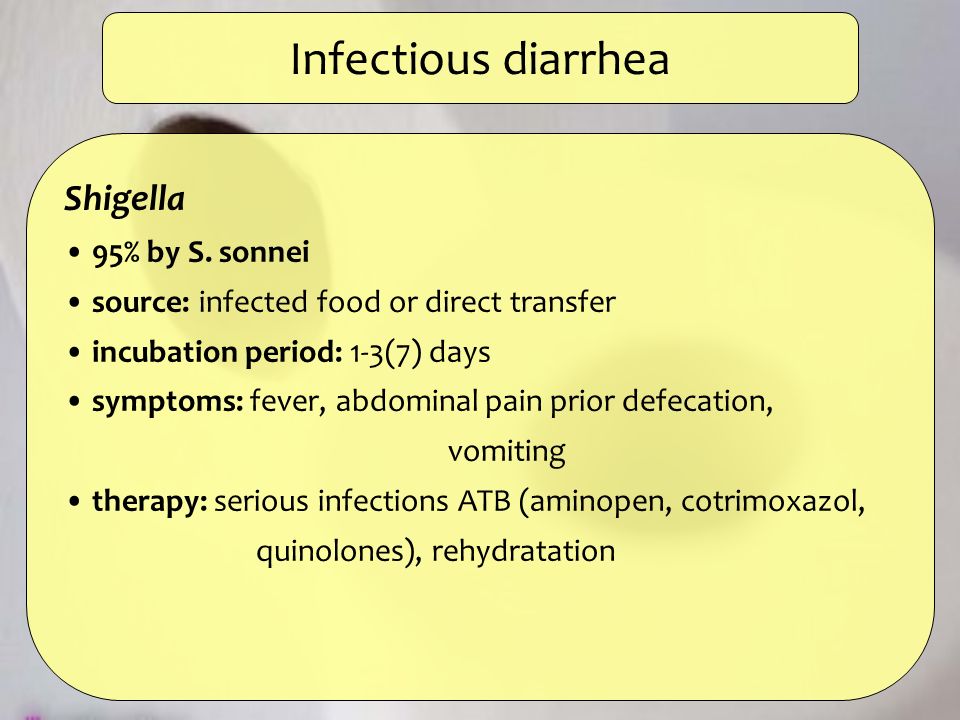 Infectious diarrhea

Shigella

• 95% by S. sonnei
• source: infected food or direct transfer
• incubation period: 1-3(7) days
• symptoms: fever, abdominal pain prior defecation, vomiting
• therapy: serious infections ATB (aminopen, cotrimoxazol, quinolones), rehydratation